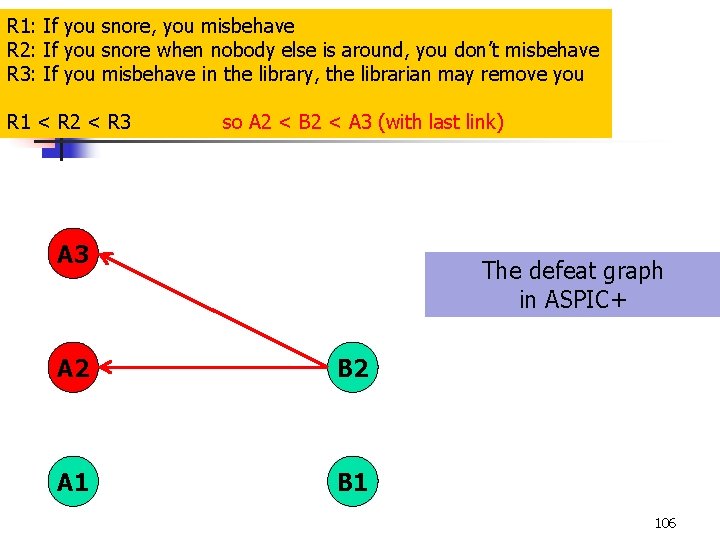 R1: If you snore, you misbehave
R2: If you snore when nobody else is around, you don't misbehave
R3: If you misbehave in the library, the librarian may remove you

R1 < R2 < R3 so A2 < B2 < A3 (with last link)

A3

The defeat graph in ASPIC+

A2

B2

A1

B1

106